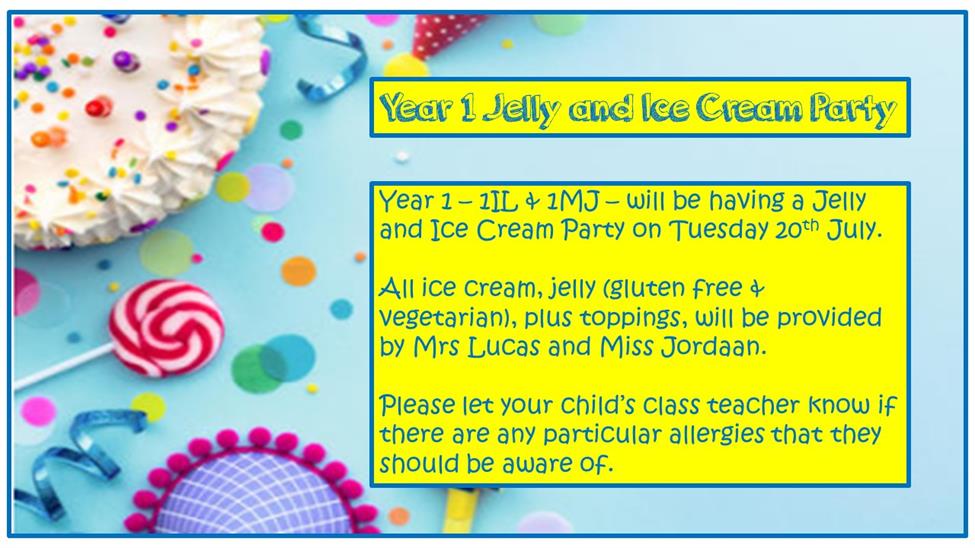 Year 1 Jelly and Ice Cream Party

Year 1 – 1IL & 1MJ – will be having a Jelly and Ice Cream Party on Tuesday 20th July.

All ice cream, jelly (gluten free & vegetarian), plus toppings, will be provided by Mrs Lucas and Miss Jordaan.

Please let your child's class teacher know if there are any particular allergies that they should be aware of.